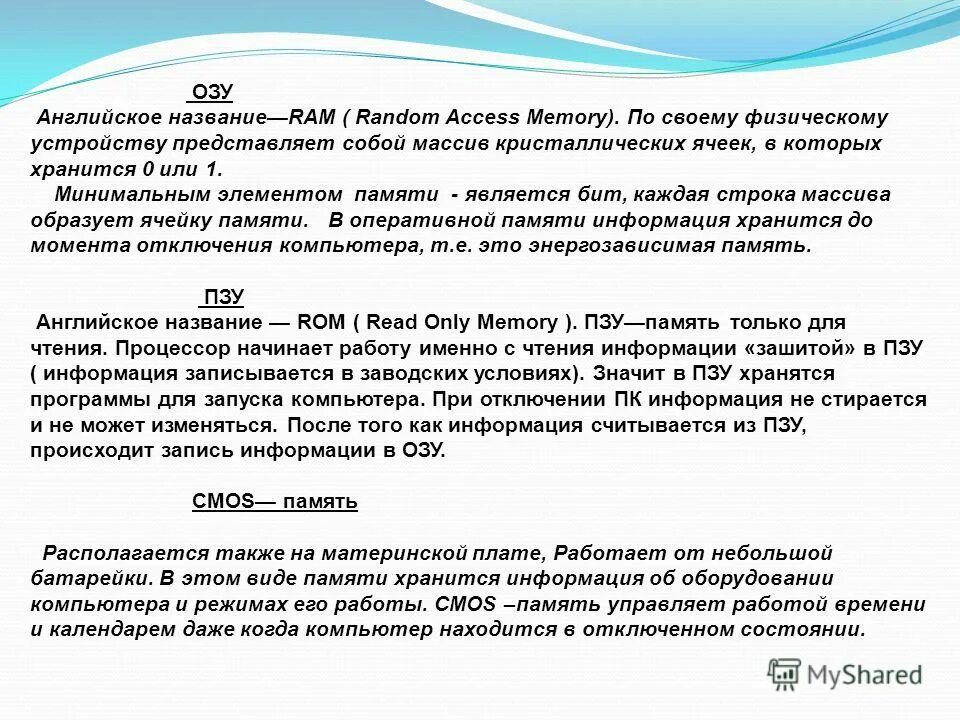 ОЗУ

Английское название—RAM ( Random Access Memory). По своему физическому устройству представляет собой массив кристаллических ячеек, в которых хранится 0 или 1.

Минимальным элементом памяти - является бит, каждая строка массива образует ячейку памяти. В оперативной памяти информация хранится до момента отключения компьютера, т.е. это энергозависимая память.

ПЗУ

Английское название — ROM ( Read Only Memory ). ПЗУ—память только для чтения. Процессор начинает работу именно с чтения информации «зашитой» в ПЗУ ( информация записывается в заводских условиях). Значит в ПЗУ хранятся программы для запуска компьютера. При отключении ПК информация не стирается и не может изменяться. После того как информация считывается из ПЗУ, происходит запись информации в ОЗУ.

CMOS— память

Располагается также на материнской плате, Работает от небольшой батарейки. В этом виде памяти хранится информация об оборудовании компьютера и режимах его работы. CMOS –память управляет работой времени и календарем даже когда компьютер находится в отключенном состоянии.

MyShared